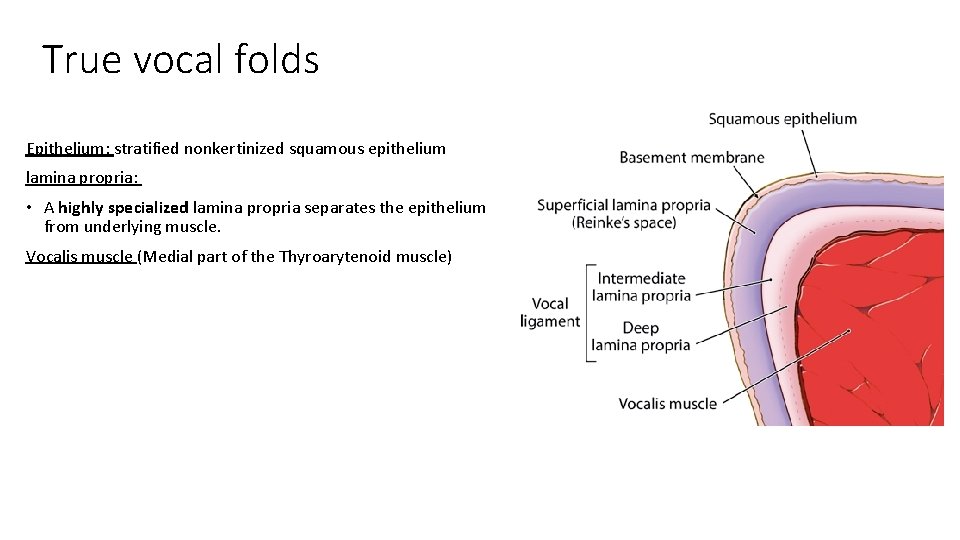 True vocal folds

Epithelium: stratified nonkertinized squamous epithelium

lamina propria:

• A highly specialized lamina propria separates the epithelium from underlying muscle.

Vocalis muscle (Medial part of the Thyroarytenoid muscle)

Squamous epithelium

Basement membrane

Superficial lamina propria (Reinke's space)

Vocal ligament

Intermediate lamina propria

Deep lamina propria

Vocalis muscle